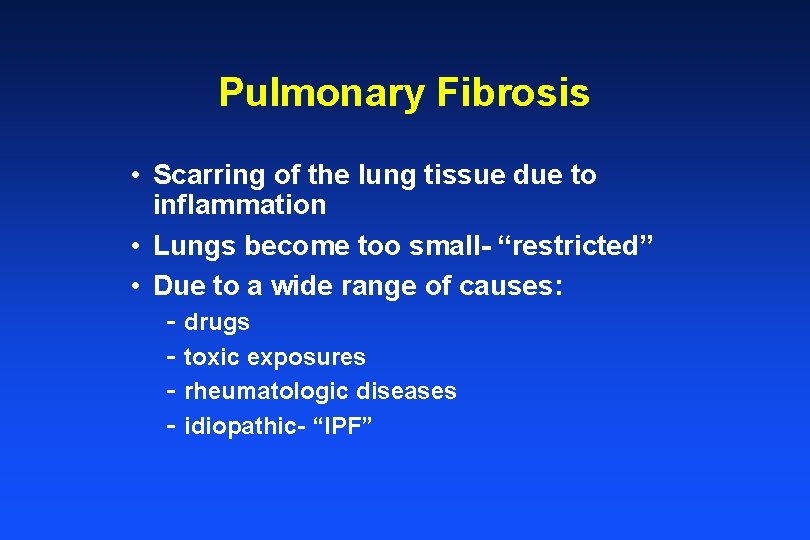 Pulmonary Fibrosis

• Scarring of the lung tissue due to inflammation
• Lungs become too small- “restricted”
• Due to a wide range of causes:
- drugs
- toxic exposures
- rheumatologic diseases
- idiopathic- “IPF”